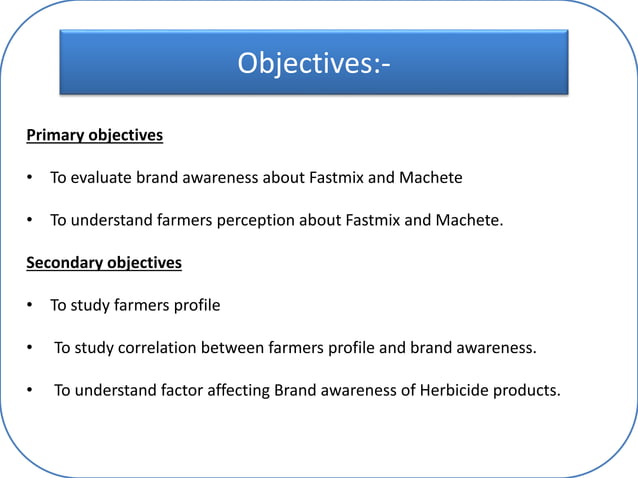 Objectives:-

Primary objectives

• To evaluate brand awareness about Fastmix and Machete

• To understand farmers perception about Fastmix and Machete.

Secondary objectives

• To study farmers profile

• To study correlation between farmers profile and brand awareness.

• To understand factor affecting Brand awareness of Herbicide products.